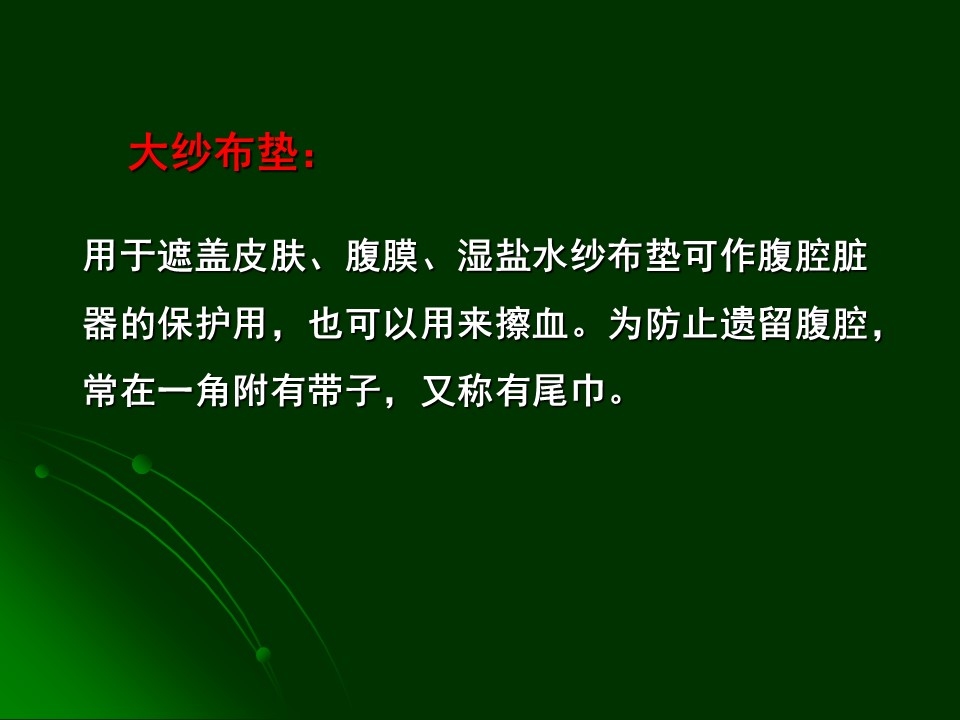 大纱布垫：

用于遮盖皮肤、腹膜、湿盐水纱布垫可作腹腔脏器的保护用，也可以用来擦血。为防止遗留腹腔，常在一角附有带子，又称有尾巾。